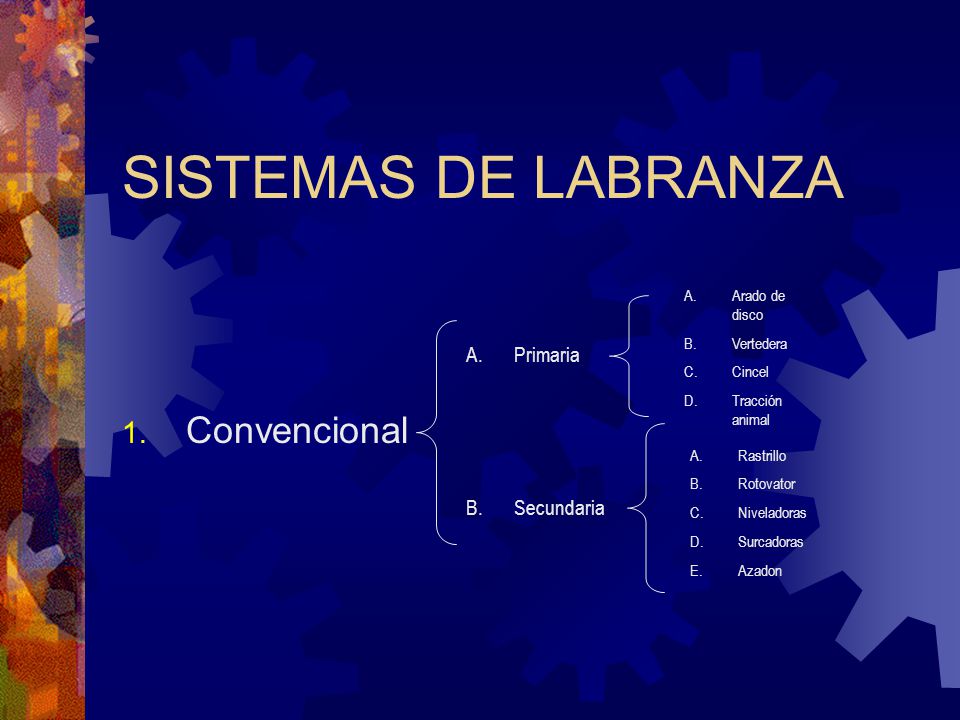 SISTEMAS DE LABRANZA

1. Convencional

A. Primaria

A. Arado de disco
B. Vertedera
C. Cincel
D. Tracción animal

B. Secundaria

A. Rastrillo
B. Rotovator
C. Niveladoras
D. Surcadoras
E. Azadon